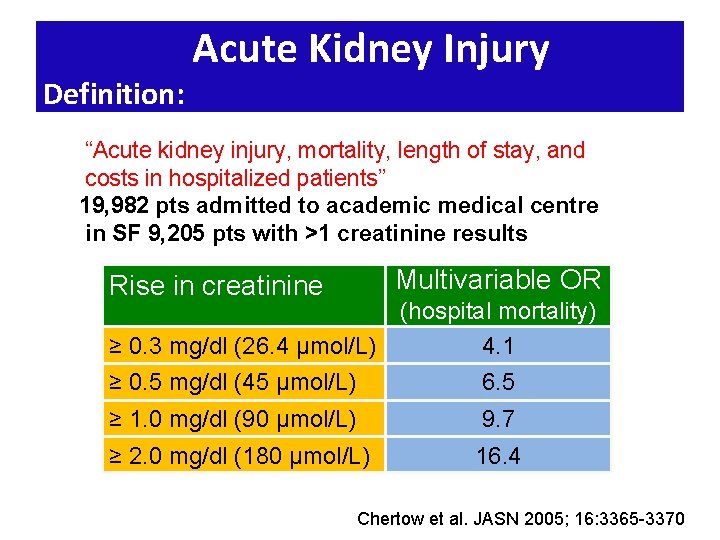 Acute Kidney Injury

Definition:

“Acute kidney injury, mortality, length of stay, and costs in hospitalized patients”

19,982 pts admitted to academic medical centre in SF 9,205 pts with >1 creatinine results

| Rise in creatinine | Multivariable OR (hospital mortality) |
|---|---|
| ≥ 0.3 mg/dl (26.4 µmol/L) | 4.1 |
| ≥ 0.5 mg/dl (45 µmol/L) | 6.5 |
| ≥ 1.0 mg/dl (90 µmol/L) | 9.7 |
| ≥ 2.0 mg/dl (180 µmol/L) | 16.4 |

Chertow et al. JASN 2005; 16:3365-3370